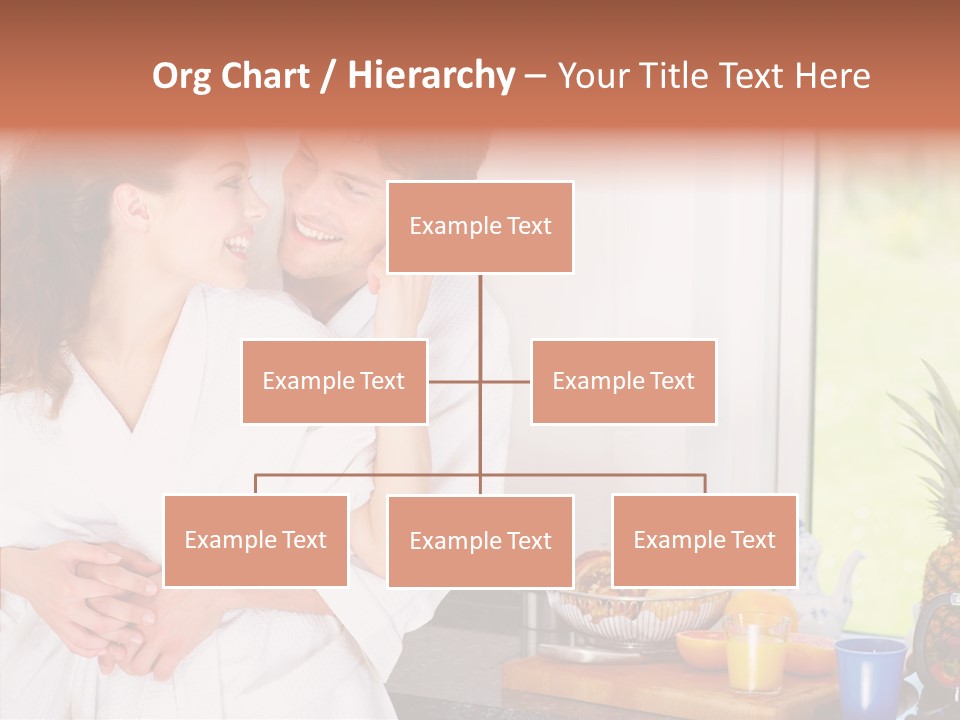 Org Chart / Hierarchy – Your Title Text Here

Example Text

Example Text

Example Text

Example Text

Example Text

Example Text